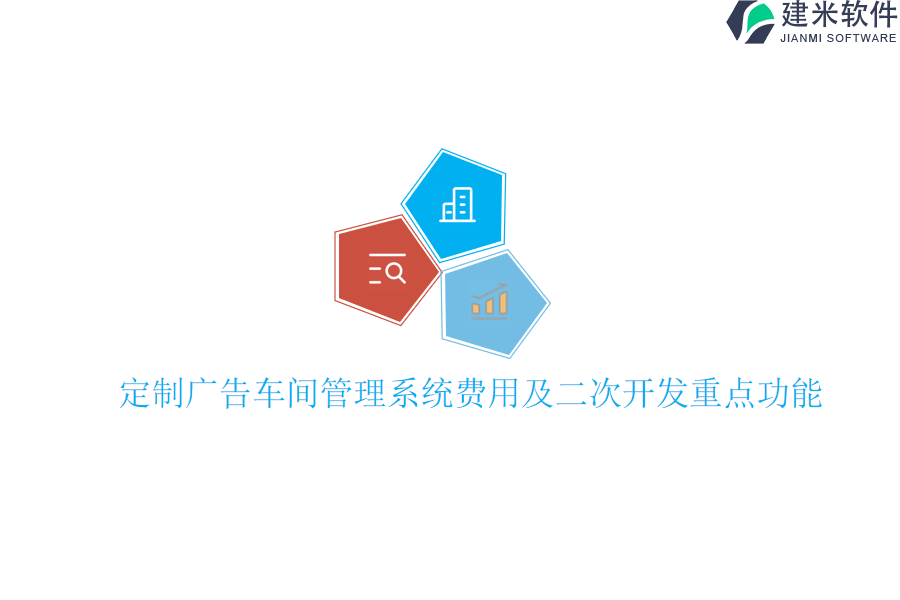 建米软件
JIANMI SOFTWARE

定制广告车间管理系统费用及二次开发重点功能